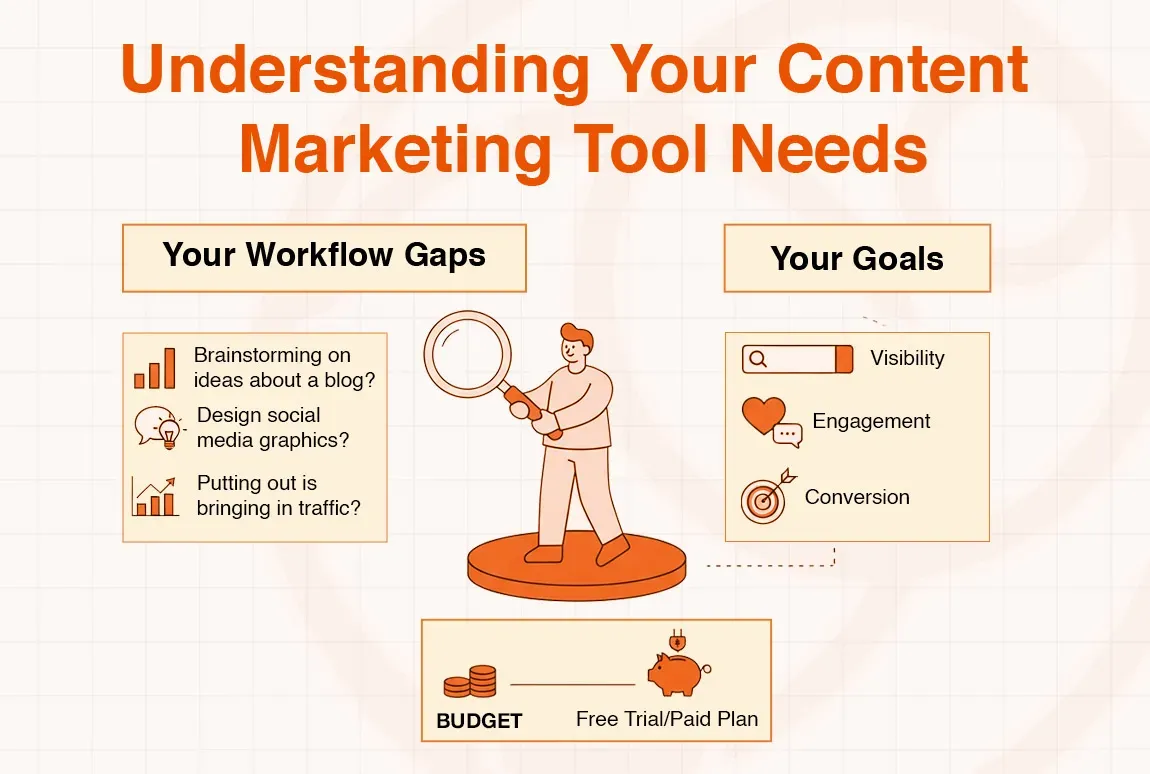 Understanding Your Content Marketing Tool Needs

Your Workflow Gaps

Brainstorming on ideas about a blog?

Design social media graphics?

Putting out is bringing in traffic?

Your Goals

Visibility

Engagement

Conversion

BUDGET

Free Trial/Paid Plan